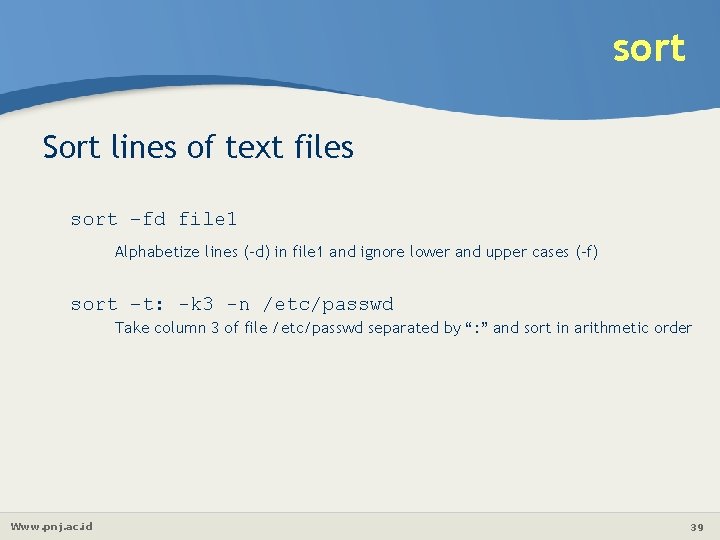 sort

Sort lines of text files

sort –fd file1

Alphabetize lines (-d) in file1 and ignore lower and upper cases (-f)

sort –t: -k3 -n /etc/passwd

Take column 3 of file /etc/passwd separated by “:” and sort in arithmetic order

Www.pnj.ac.id

39